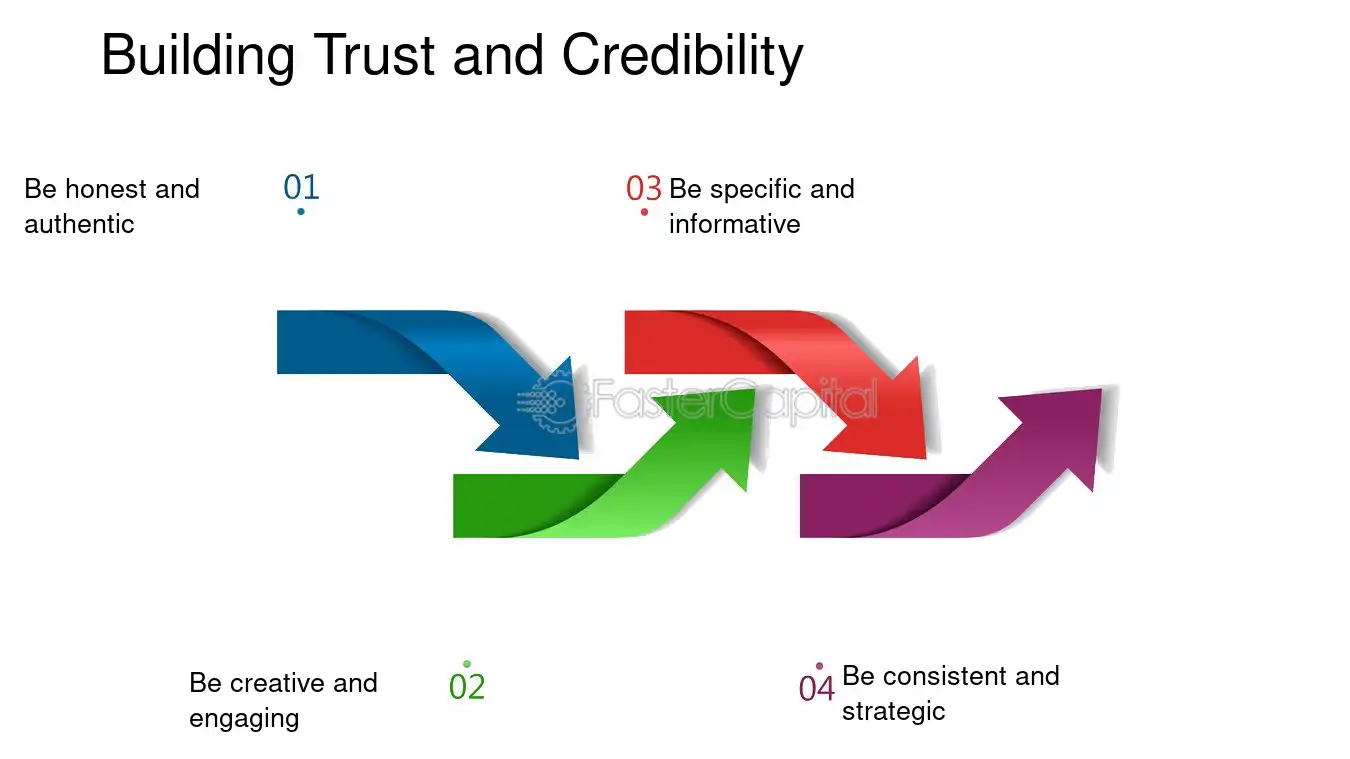 Building Trust and Credibility

Be honest and authentic

01

03

Be specific and informative

Be creative and engaging

02

04

Be consistent and strategic

FasterCapital